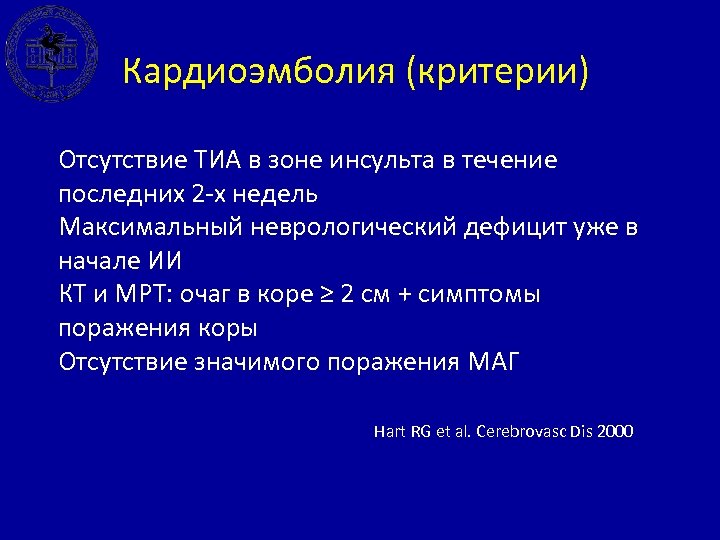 Кардиоэмболия (критерии)

Отсутствие ТИА в зоне инсульта в течение последних 2-х недель
Максимальный неврологический дефицит уже в начале ИИ
КТ и МРТ: очаг в коре ≥ 2 см + симптомы поражения коры
Отсутствие значимого поражения МАГ

Hart RG et al. Cerebrovasc Dis 2000